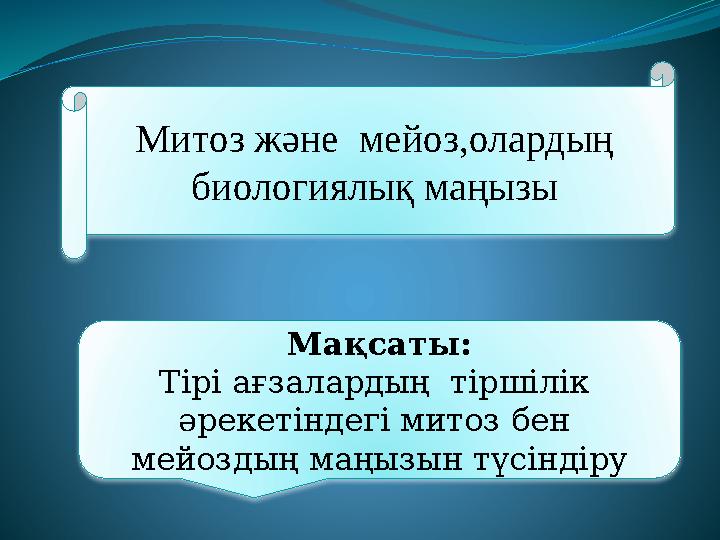 Митоз және мейоз,олардың биологиялық маңызы

Мақсаты:
Тірі ағзалардың тіршілік әрекетіндегі митоз бен мейоздың маңызын түсіндіру